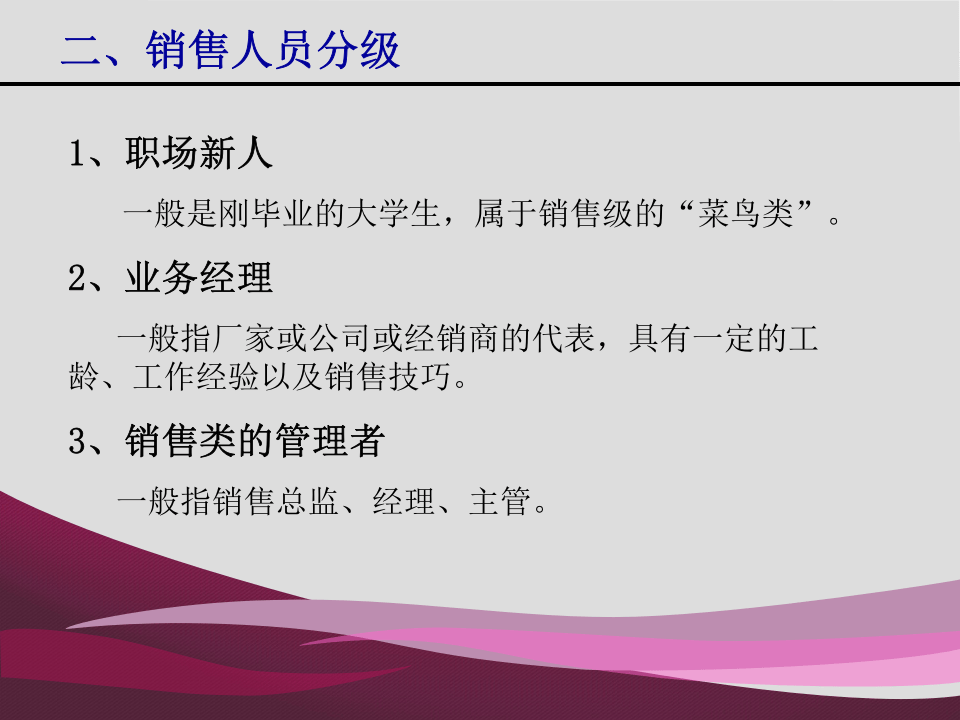 二、销售人员分级

1、职场新人

一般是刚毕业的大学生，属于销售级的“菜鸟类”。

2、业务经理

一般指厂家或公司或经销商的代表，具有一定的工龄、工作经验以及销售技巧。

3、销售类的管理者

一般指销售总监、经理、主管。